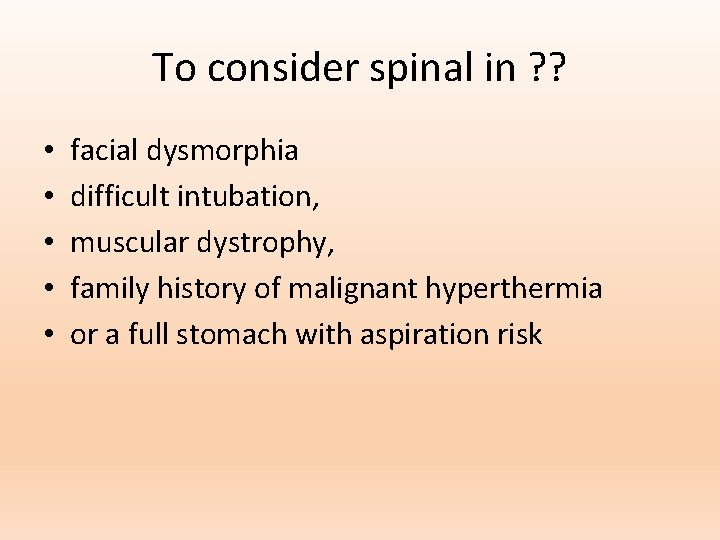 To consider spinal in ??

• facial dysmorphia
• difficult intubation,
• muscular dystrophy,
• family history of malignant hyperthermia
• or a full stomach with aspiration risk